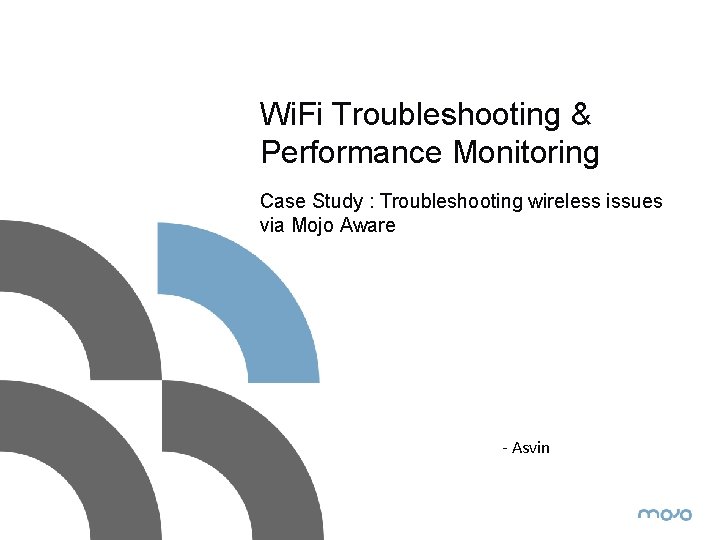 WiFi Troubleshooting & Performance Monitoring

Case Study : Troubleshooting wireless issues via Mojo Aware

- Asvin

mojo